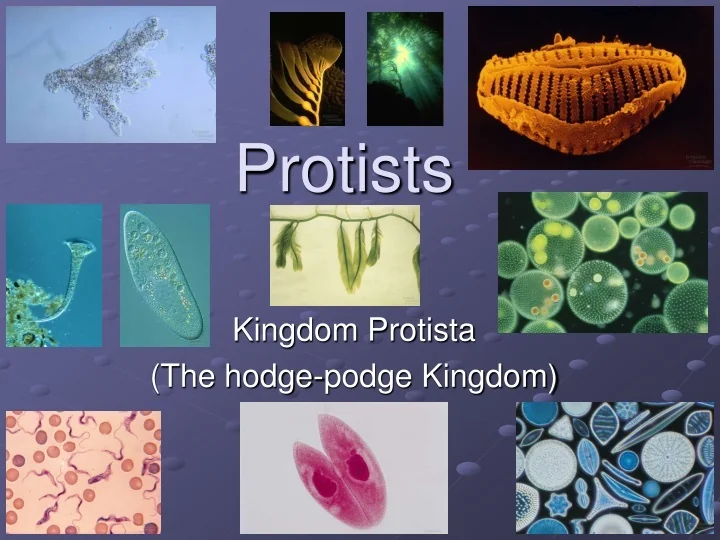 Protists

Kingdom Protista
(The hodge-podge Kingdom)